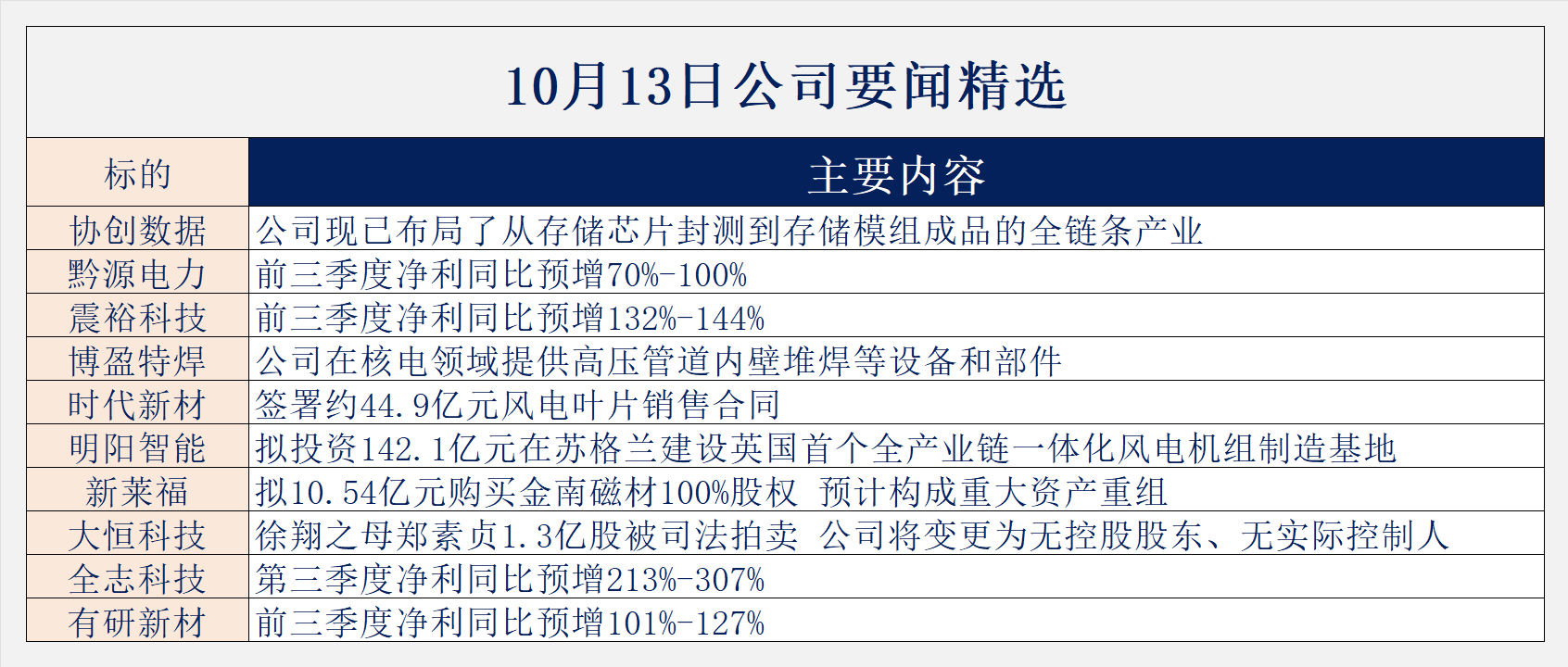 10月13日公司要闻精选

| 标的 | 主要内容 |
|---|---|
| 协创数据 | 公司现已布局了从存储芯片封测到存储模组成品的全链条产业 |
| 黔源电力 | 前三季度净利同比预增70%-100% |
| 震裕科技 | 前三季度净利同比预增132%-144% |
| 博盈特焊 | 公司在核电领域提供高压管道内壁堆焊等设备和部件 |
| 时代新材 | 签署约44.9亿元风电叶片销售合同 |
| 明阳智能 | 拟投资142.1亿元在苏格兰建设英国首个全产业链一体化风电机组制造基地 |
| 新莱福 | 拟10.54亿元购买金南磁材100%股权 预计构成重大资产重组 |
| 大恒科技 | 徐翔之母郑素贞1.3亿股被司法拍卖 公司将变更为无控股股东、无实际控制人 |
| 全志科技 | 第三季度净利同比预增213%-307% |
| 有研新材 | 前三季度净利同比预增101%-127% |